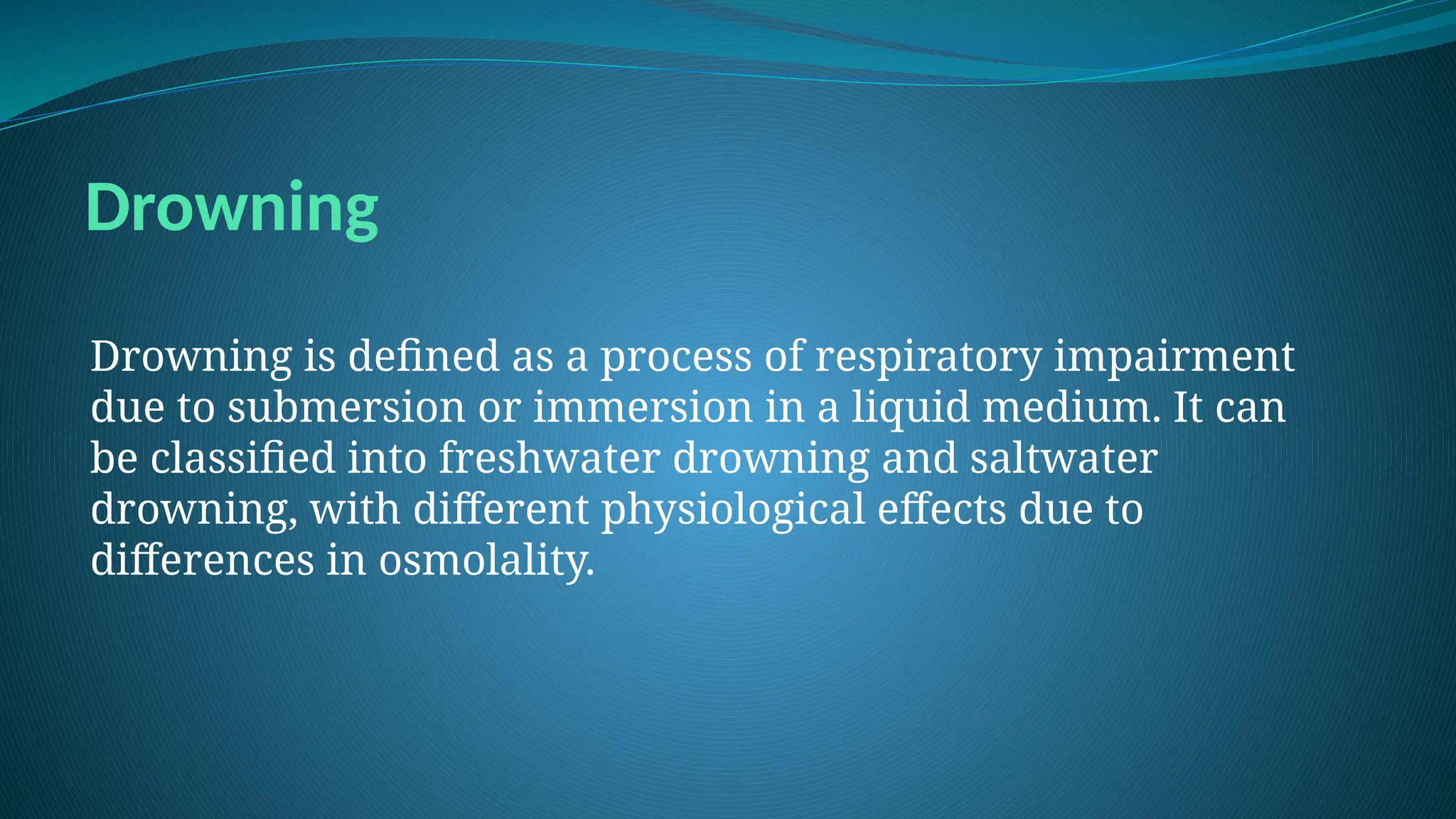 Drowning

Drowning is defined as a process of respiratory impairment due to submersion or immersion in a liquid medium. It can be classified into freshwater drowning and saltwater drowning, with different physiological effects due to differences in osmolality.